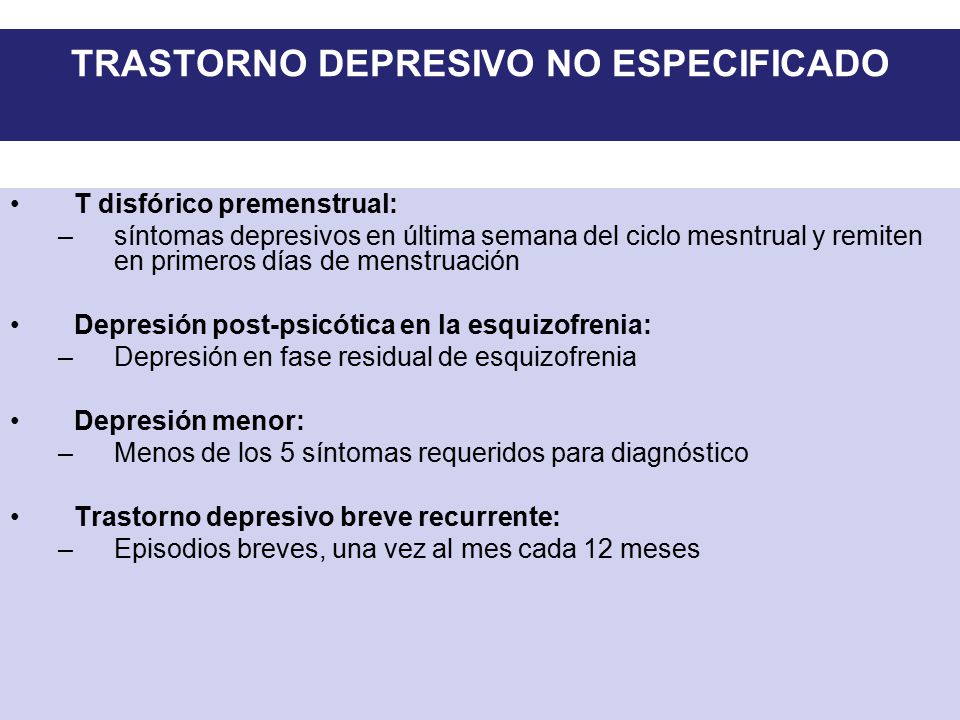 TRASTORNO DEPRESIVO NO ESPECIFICADO

• T disfórico premenstrual:
– síntomas depresivos en última semana del ciclo mesntrual y remiten en primeros días de menstruación

• Depresión post-psicótica en la esquizofrenia:
– Depresión en fase residual de esquizofrenia

• Depresión menor:
– Menos de los 5 síntomas requeridos para diagnóstico

• Trastorno depresivo breve recurrente:
– Episodios breves, una vez al mes cada 12 meses